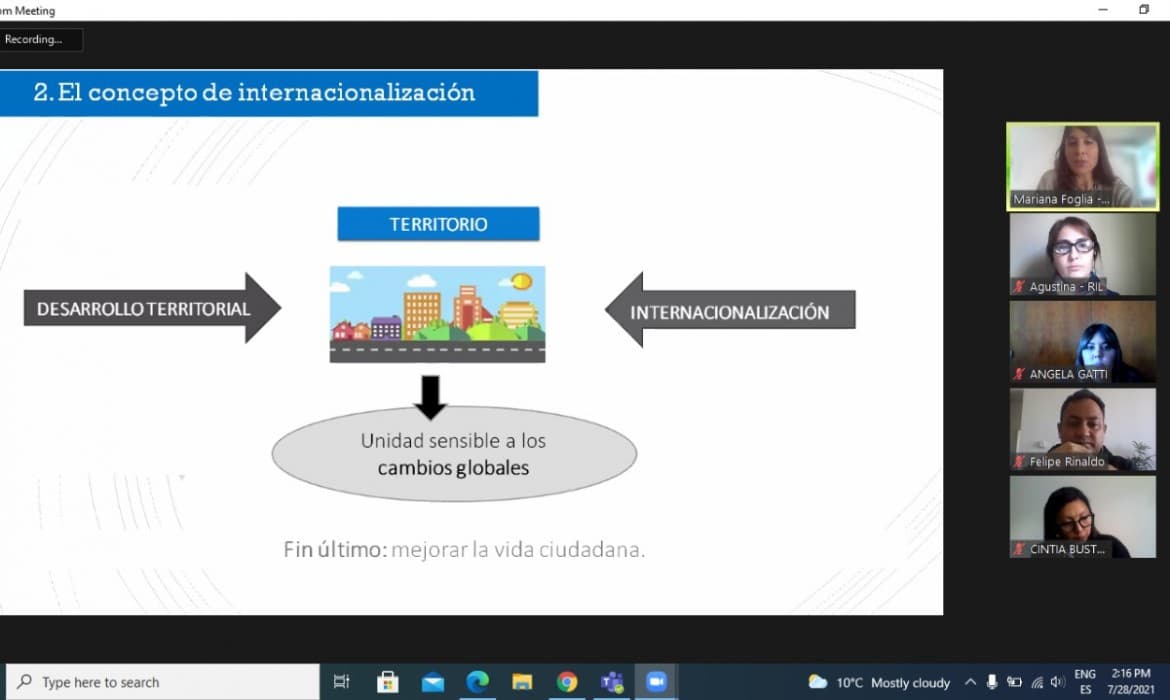 om Meeting

Recording...

2. El concepto de internacionalización

TERRITORIO

DESARROLLO TERRITORIAL

INTERNACIONALIZACIÓN

Unidad sensible a los cambios globales

Fin último: mejorar la vida ciudadana.

Mariana Foglia -...

Agustina - RIL

ANGELA GATTI

Felipe Rinaldo

CINTIA BUST...

Type here to search

10°C Mostly cloudy

ENG ES

2:16 PM 7/28/2021